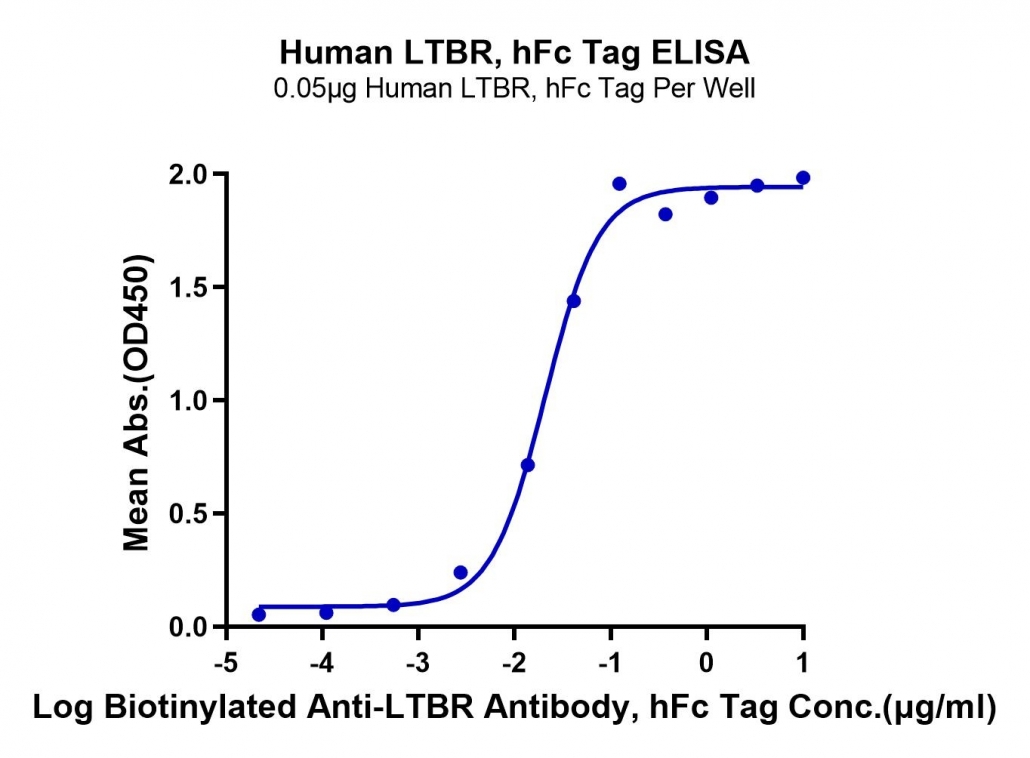 Human LTBR, hFc Tag ELISA
0.05μg Human LTBR, hFc Tag Per Well

Mean Abs.(OD450)

2.0
1.5
1.0
0.5
0.0

-5 -4 -3 -2 -1 0 1

Log Biotinylated Anti-LTBR Antibody, hFc Tag Conc.(μg/ml)